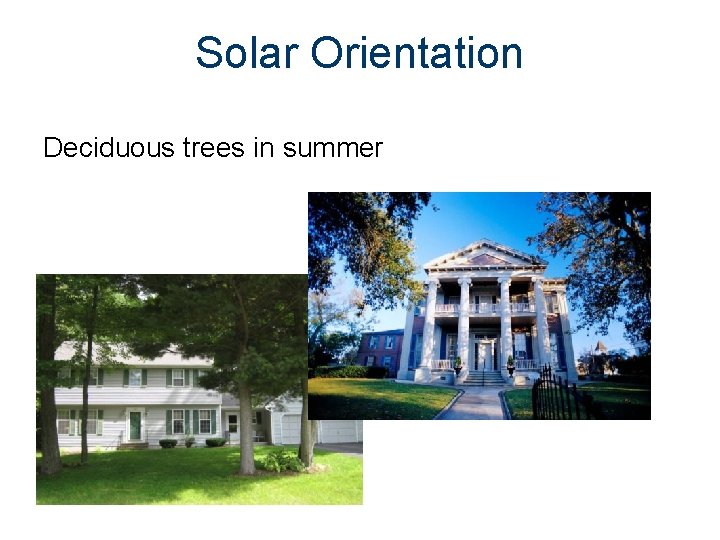 Solar Orientation

Deciduous trees in summer